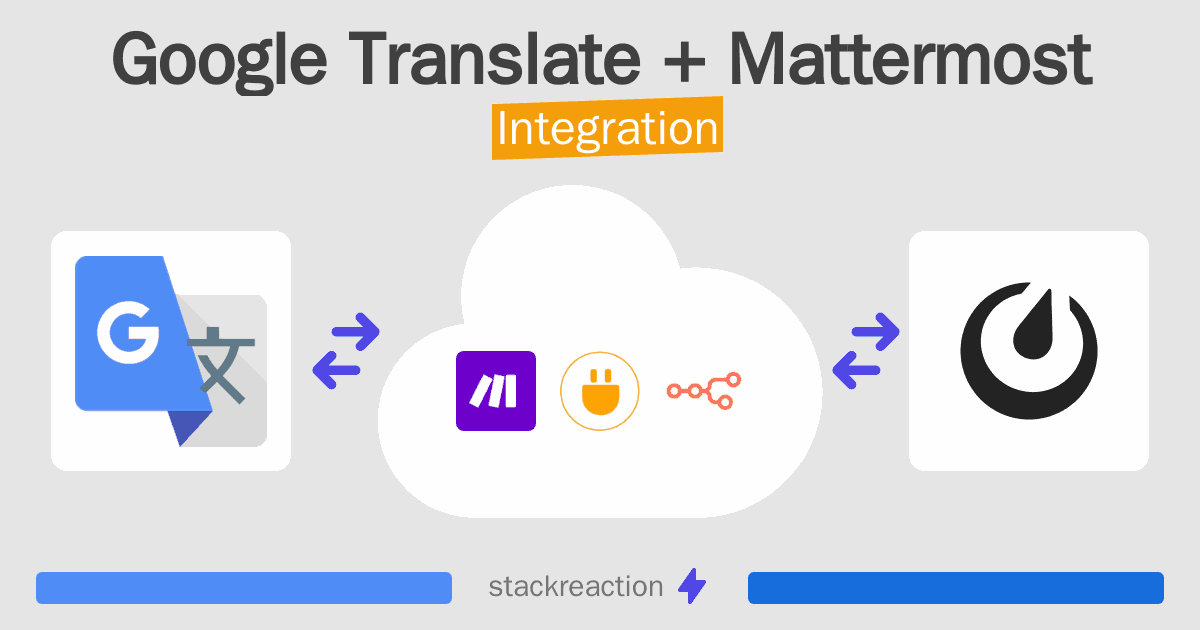 Google Translate + Mattermost
Integration

G 文

stackreaction